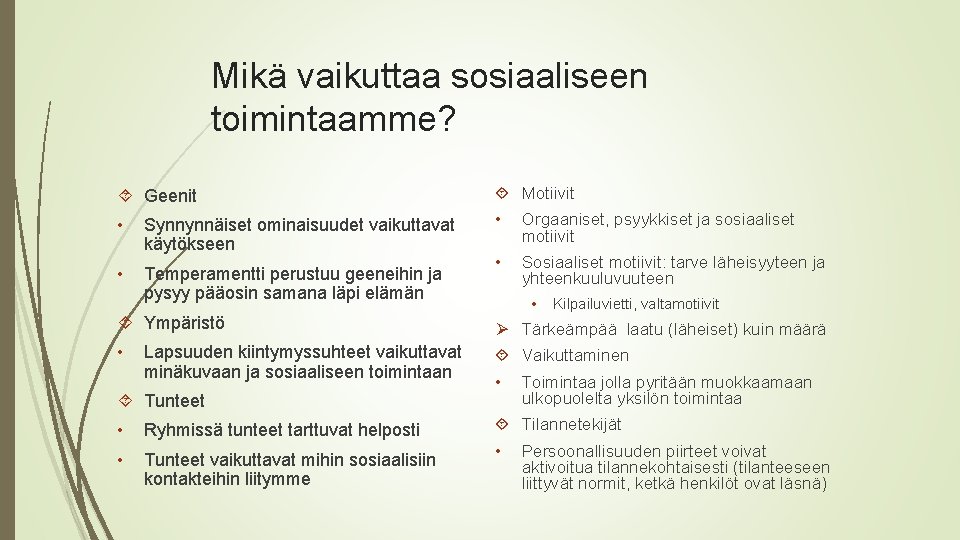 Mikä vaikuttaa sosiaaliseen toimintaamme?

Geenit

• Synnynnäiset ominaisuudet vaikuttavat käytökseen

• Temperamentti perustuu geeneihin ja pysyy pääosin samana läpi elämän

Ympäristö

• Lapsuuden kiintymyssuhteet vaikuttavat minäkuvaan ja sosiaaliseen toimintaan

Tunteet

• Ryhmissä tunteet tarttuvat helposti

• Tunteet vaikuttavat mihin sosiaalisiin kontakteihin liitymme

Motiivit

• Orgaaniset, psyykkiset ja sosiaaliset motiivit

• Sosiaaliset motiivit: tarve läheisyyteen ja yhteenkuuluvuuteen

• Kilpailuvietti, valtamotiivit

Tärkeämpää laatu (läheiset) kuin määrä

Vaikuttaminen

• Toimintaa jolla pyritään muokkaamaan ulkopuolelta yksilön toimintaa

Tilannetekijät

• Persoonallisuuden piirteet voivat aktivoitua tilannekohtaisesti (tilanteeseen liittyvät normit, ketkä henkilöt ovat läsnä)